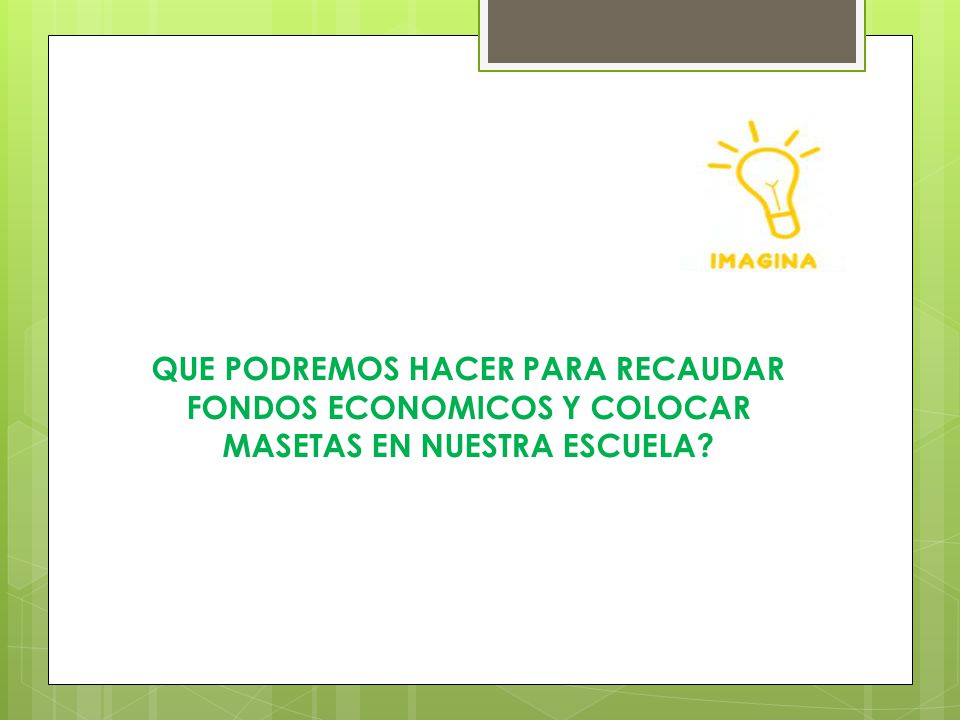 IMAGINA

QUE PODREMOS HACER PARA RECAUDAR FONDOS ECONOMICOS Y COLOCAR MASETAS EN NUESTRA ESCUELA?